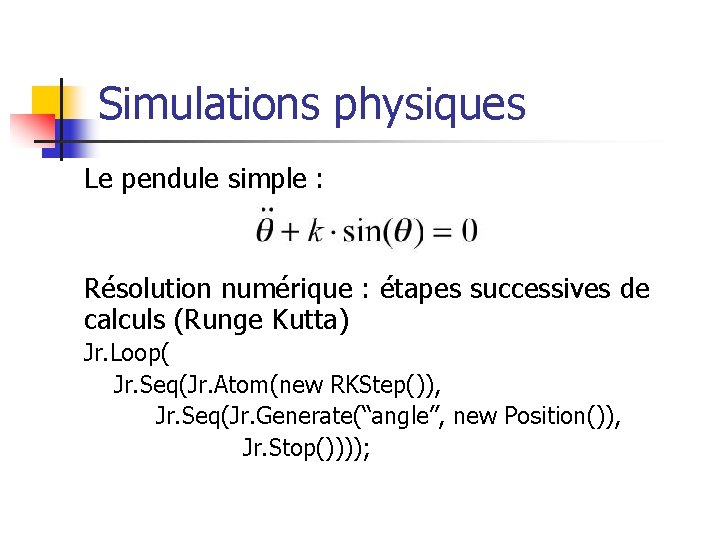 Simulations physiques

Le pendule simple :

$\ddot{\theta} + k \cdot \sin(\theta) = 0$

Résolution numérique : étapes successives de calculs (Runge Kutta)

Jr.Loop(
Jr.Seq(Jr.Atom(new RKStep()),
Jr.Seq(Jr.Generate(“angle”, new Position()),
Jr.Stop())));